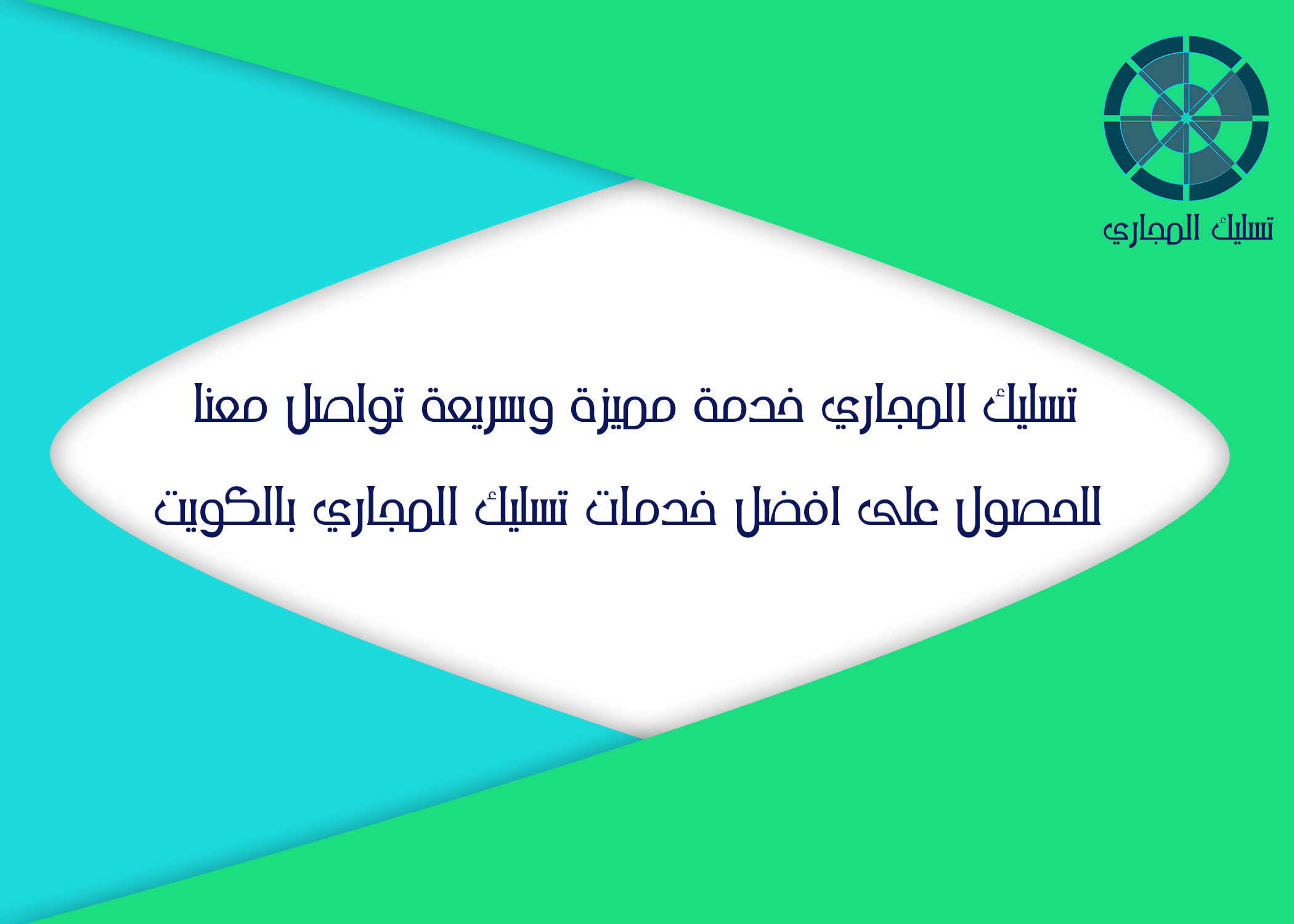 تسليك المجاري

تسليك المجاري خدمة مميزة وسريعة تواصل معنا للحصول على افضل خدمات تسليك المجاري بالكويت